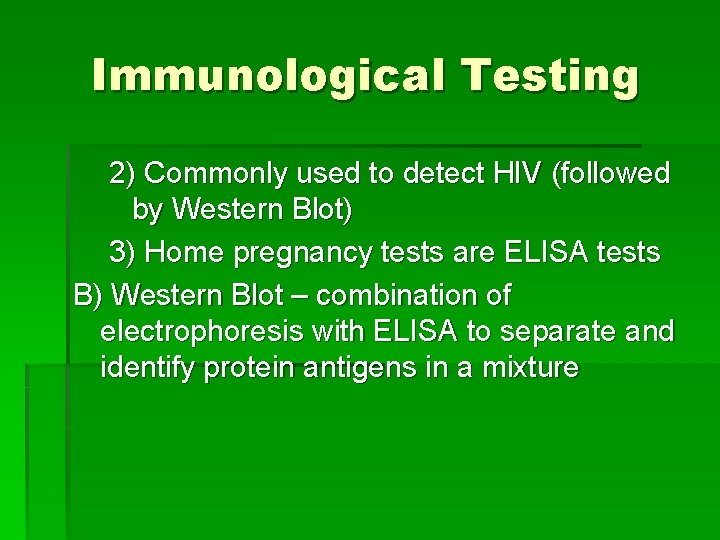 Immunological Testing

2) Commonly used to detect HIV (followed by Western Blot)

3) Home pregnancy tests are ELISA tests

B) Western Blot – combination of electrophoresis with ELISA to separate and identify protein antigens in a mixture